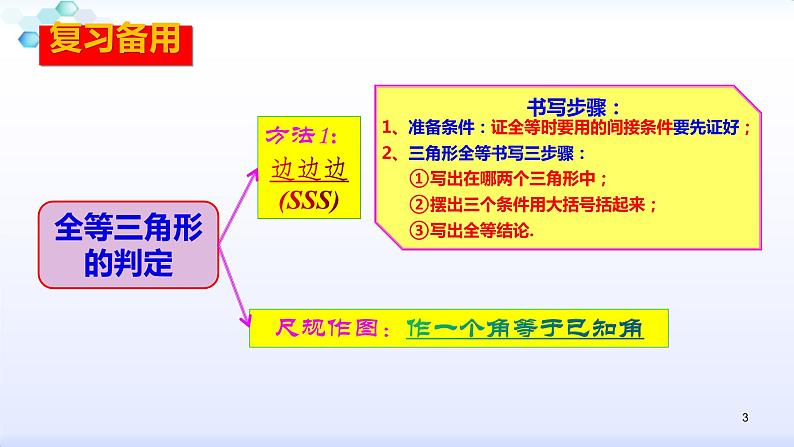 复习备用

全等三角形的判定

方法1:
边边边
(SSS)

书写步骤：
1、准备条件：证全等时要用的间接条件要先证好；
2、三角形全等书写三步骤：
①写出在哪两个三角形中；
②摆出三个条件用大括号括起来；
③写出全等结论.

尺规作图：作一个角等于已知角

3